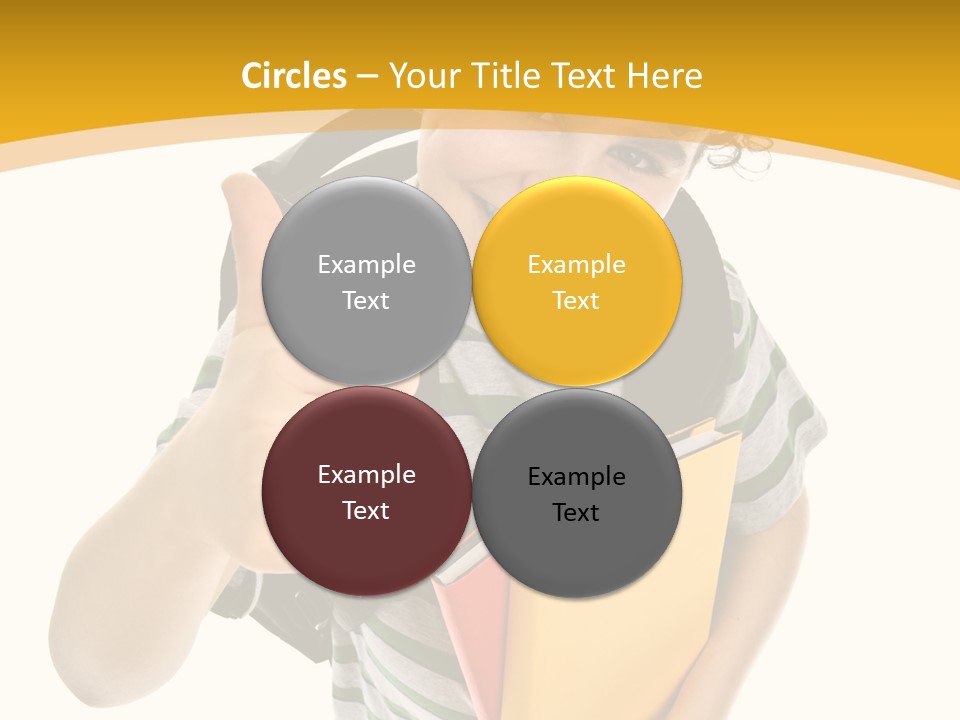 Circles – Your Title Text Here

Example Text

Example Text

Example Text

Example Text